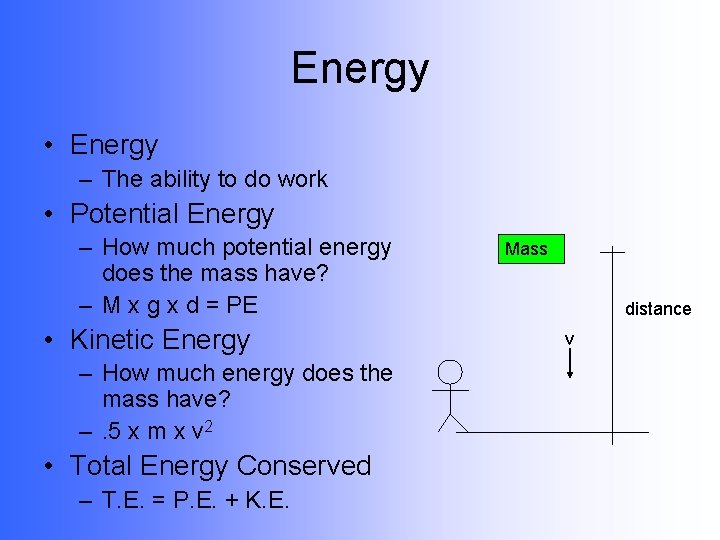 Energy

• Energy
– The ability to do work
• Potential Energy
– How much potential energy does the mass have?
– M x g x d = PE
• Kinetic Energy
– How much energy does the mass have?
– .5 x m x $v^2$
• Total Energy Conserved
– T.E. = P.E. + K.E.

Mass

distance

v